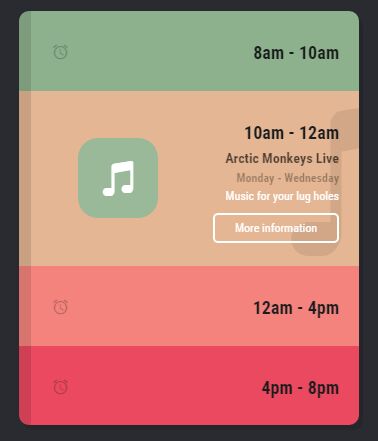 8am - 10am

10am - 12am

Arctic Monkeys Live

Monday - Wednesday

Music for your lug holes

More information

12am - 4pm

4pm - 8pm